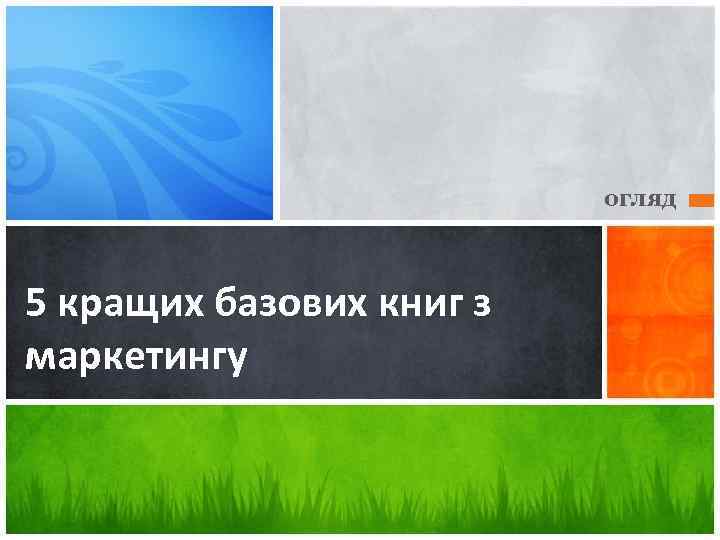 ОГЛЯД

5 кращих базових книг з маркетингу